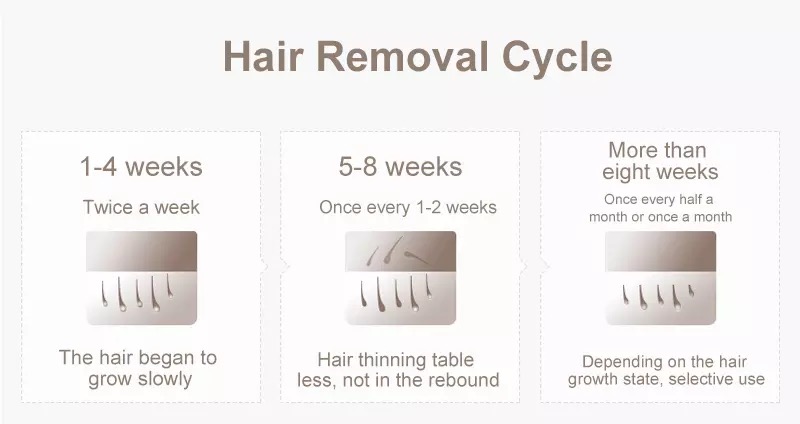 Hair Removal Cycle

1-4 weeks

Twice a week

The hair began to grow slowly

5-8 weeks

Once every 1-2 weeks

Hair thinning table less, not in the rebound

More than eight weeks

Once every half a month or once a month

Depending on the hair growth state, selective use